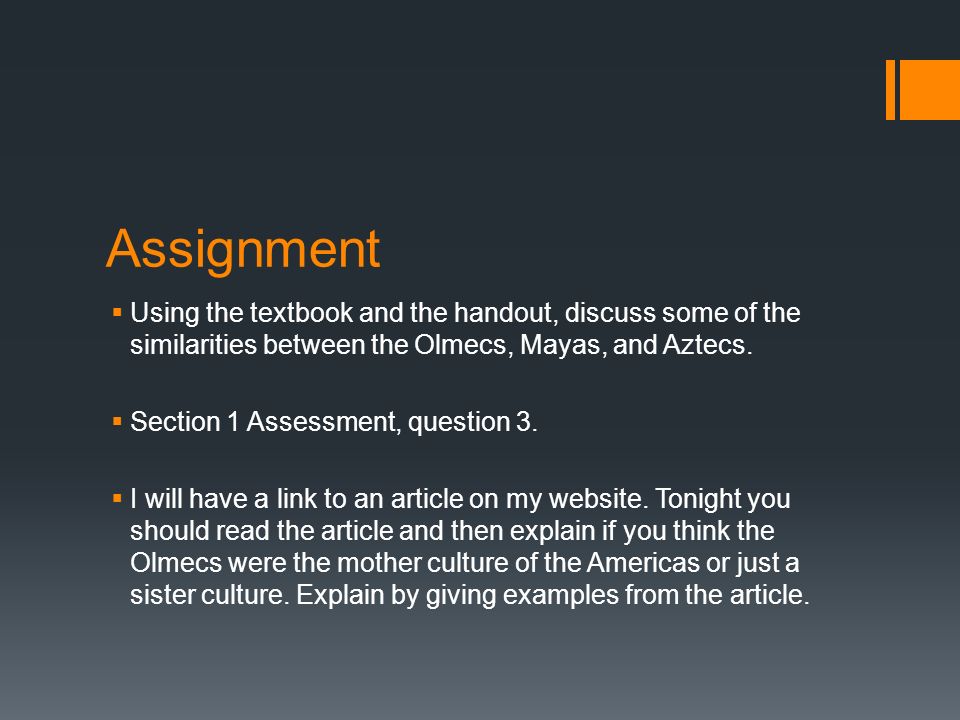 Assignment

▪ Using the textbook and the handout, discuss some of the similarities between the Olmecs, Mayas, and Aztecs.

▪ Section 1 Assessment, question 3.

▪ I will have a link to an article on my website. Tonight you should read the article and then explain if you think the Olmecs were the mother culture of the Americas or just a sister culture. Explain by giving examples from the article.